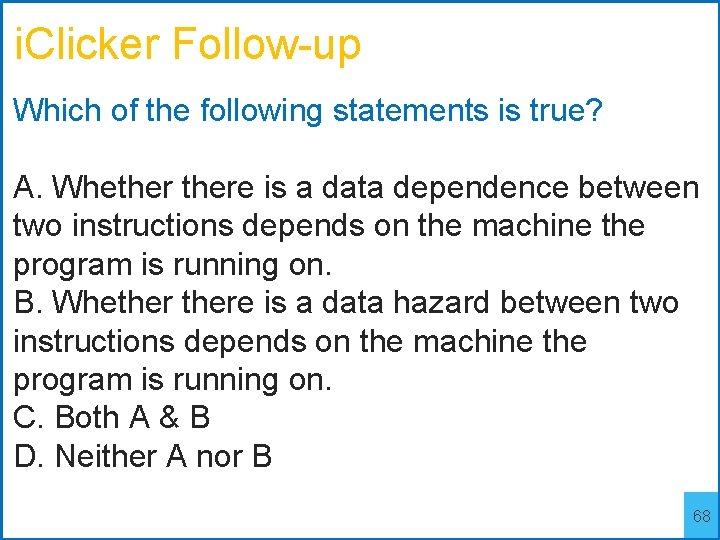 iClicker Follow-up

Which of the following statements is true?

A. Whether there is a data dependence between two instructions depends on the machine the program is running on.
B. Whether there is a data hazard between two instructions depends on the machine the program is running on.
C. Both A & B
D. Neither A nor B

68